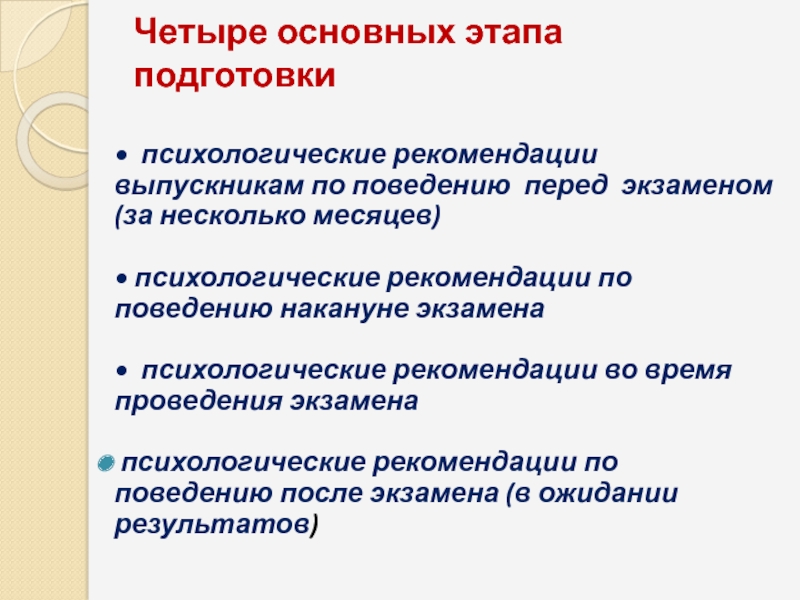 Четыре основных этапа подготовки

• психологические рекомендации выпускникам по поведению перед экзаменом (за несколько месяцев)

• психологические рекомендации по поведению накануне экзамена

• психологические рекомендации во время проведения экзамена

• психологические рекомендации по поведению после экзамена (в ожидании результатов)